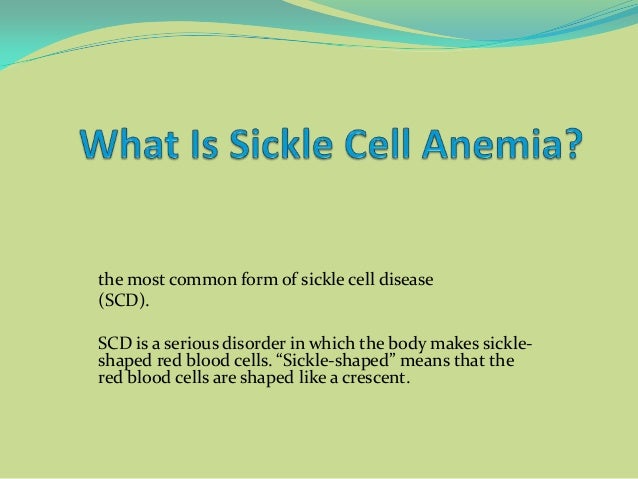 What Is Sickle Cell Anemia?

the most common form of sickle cell disease (SCD).

SCD is a serious disorder in which the body makes sickle-shaped red blood cells. “Sickle-shaped” means that the red blood cells are shaped like a crescent.